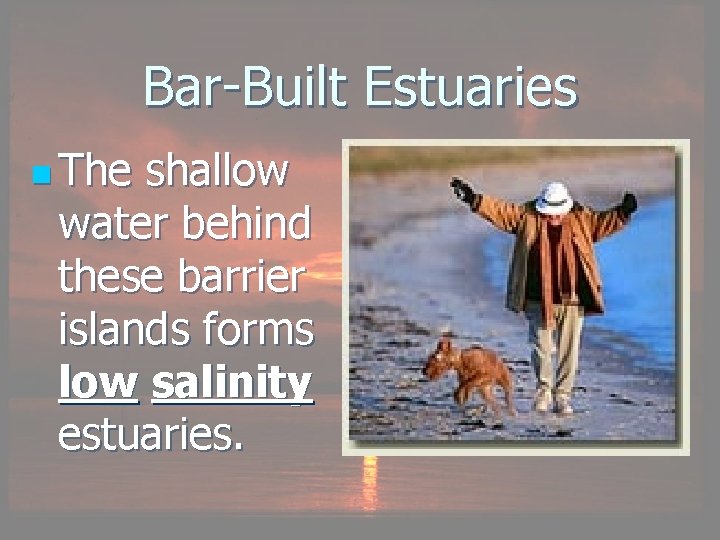 Bar-Built Estuaries

The shallow water behind these barrier islands forms low salinity estuaries.